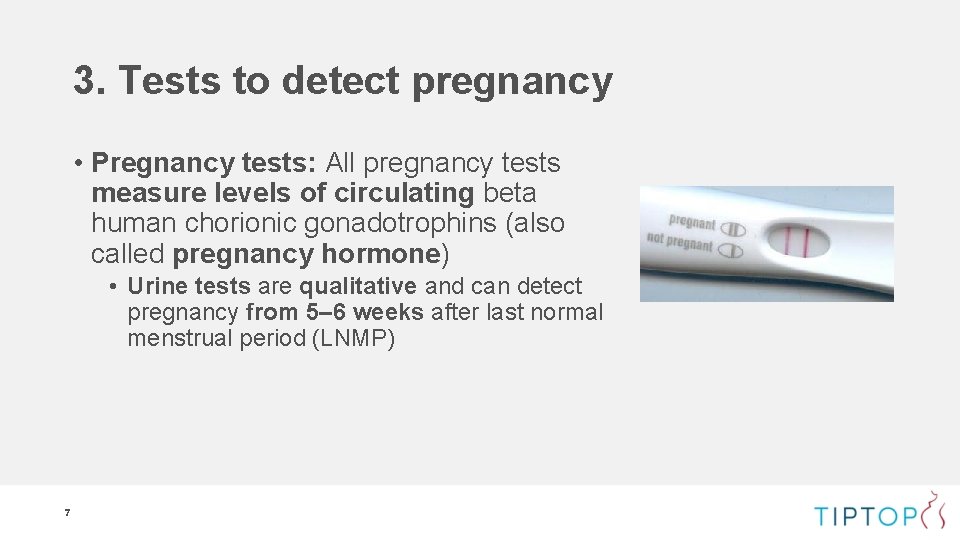 3. Tests to detect pregnancy

• Pregnancy tests: All pregnancy tests measure levels of circulating beta human chorionic gonadotrophins (also called pregnancy hormone)

• Urine tests are qualitative and can detect pregnancy from 5–6 weeks after last normal menstrual period (LNMP)

pregnant
not pregnant

7

TIPTOP